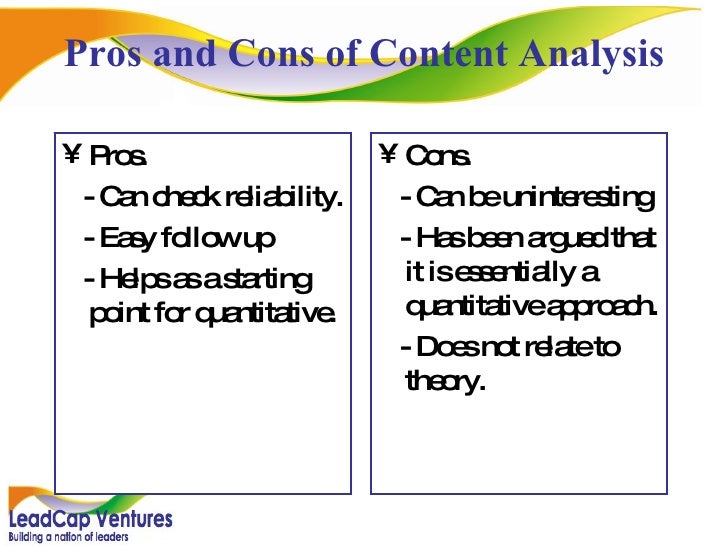 Pros and Cons of Content Analysis

¥ Pros.
- Can check reliability.
- Easy follow up
- Helps as a starting point for quantitative.

¥ Cons.
- Can be uninteresting
- Has been argued that it is essentially a quantitative approach.
- Does not relate to theory.

LeadCap Ventures
Building a nation of leaders